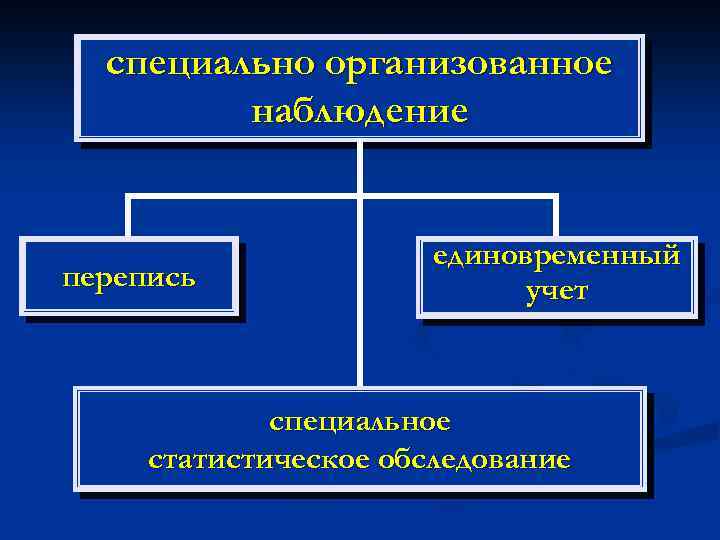 специально организованное наблюдение

перепись

единовременный учет

специальное статистическое обследование